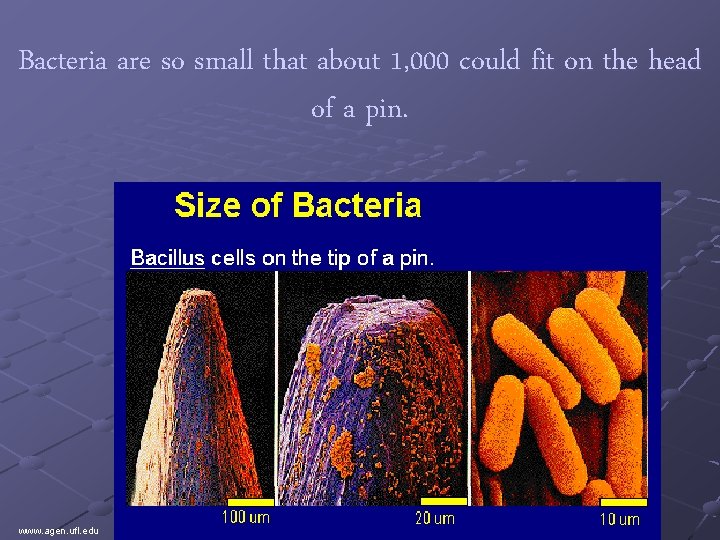 Bacteria are so small that about 1,000 could fit on the head of a pin.

Size of Bacteria

Bacillus cells on the tip of a pin.

100 um

20 um

10 um

www.agen.ufl.edu